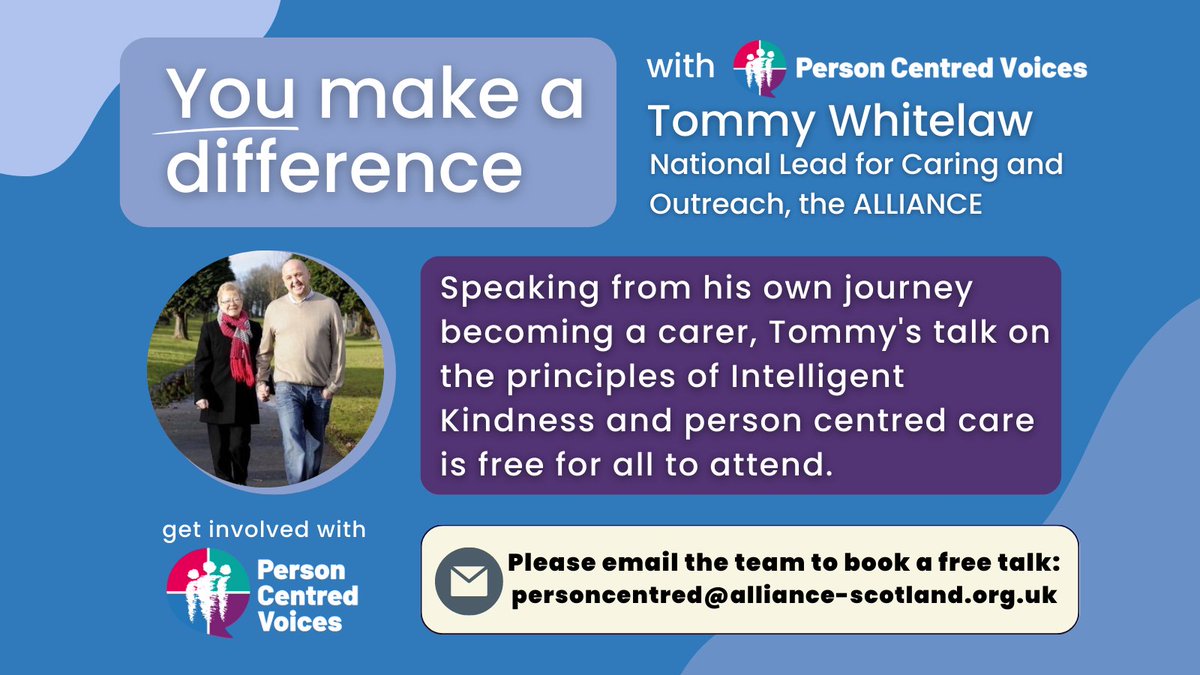 You make a difference

with Person Centred Voices

Tommy Whitelaw

National Lead for Caring and Outreach, the ALLIANCE

Speaking from his own journey becoming a carer, Tommy's talk on the principles of Intelligent Kindness and person centred care is free for all to attend.

get involved with

Person Centred Voices

Please email the team to book a free talk: personcentred@alliance-scotland.org.uk